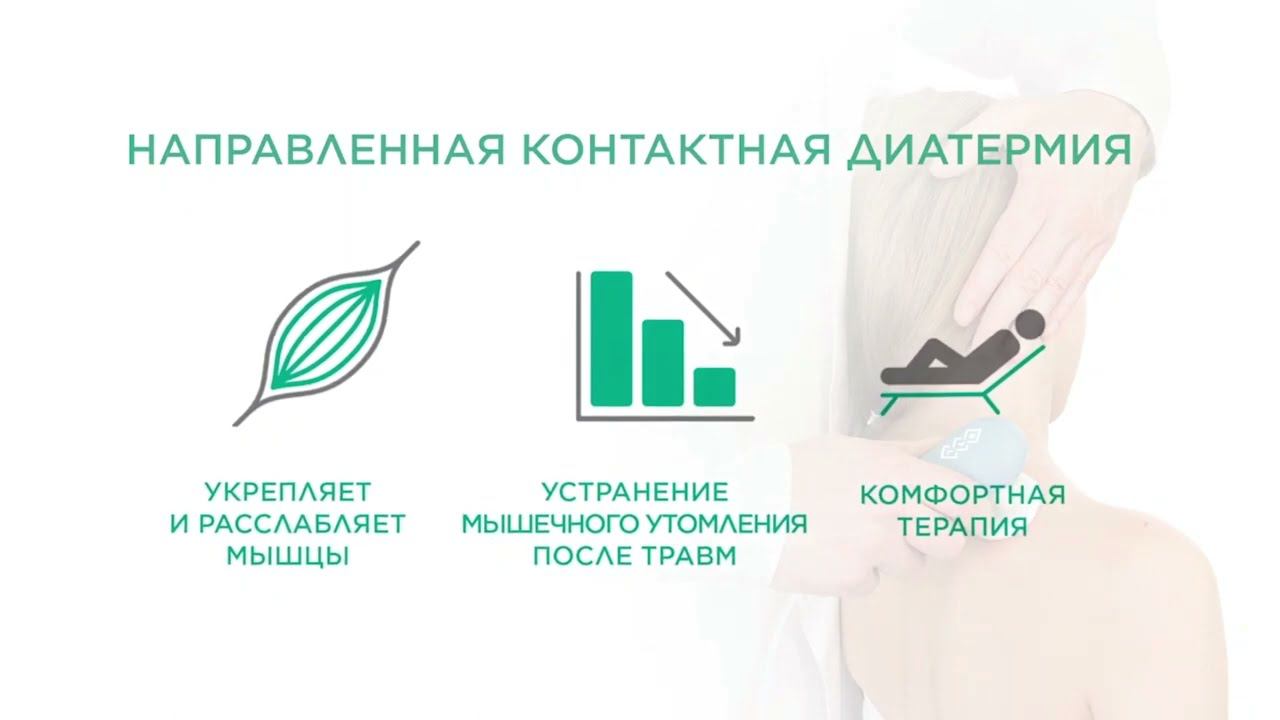 НАПРАВЛЕННАЯ КОНТАКТНАЯ ДИАТЕРМИЯ

УКРЕПЛЯЕТ И РАССЛАБЛЯЕТ МЫШЦЫ

УСТРАНЕНИЕ МЫШЕЧНОГО УТОМЛЕНИЯ ПОСЛЕ ТРАВМ

КОМФОРТНАЯ ТЕРАПИЯ